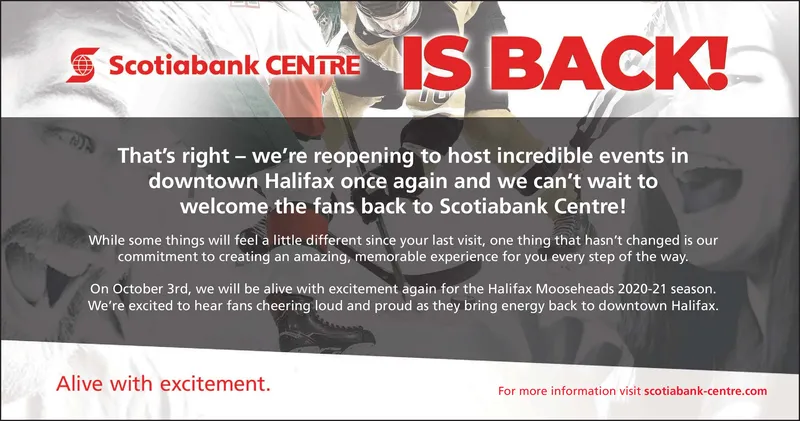 Scotiabank CENTRE IS BACK!

That's right – we're reopening to host incredible events in downtown Halifax once again and we can't wait to welcome the fans back to Scotiabank Centre!

While some things will feel a little different since your last visit, one thing that hasn't changed is our commitment to creating an amazing, memorable experience for you every step of the way.

On October 3rd, we will be alive with excitement again for the Halifax Mooseheads 2020-21 season. We're excited to hear fans cheering loud and proud as they bring energy back to downtown Halifax.

Alive with excitement.

For more information visit scotiabank-centre.com